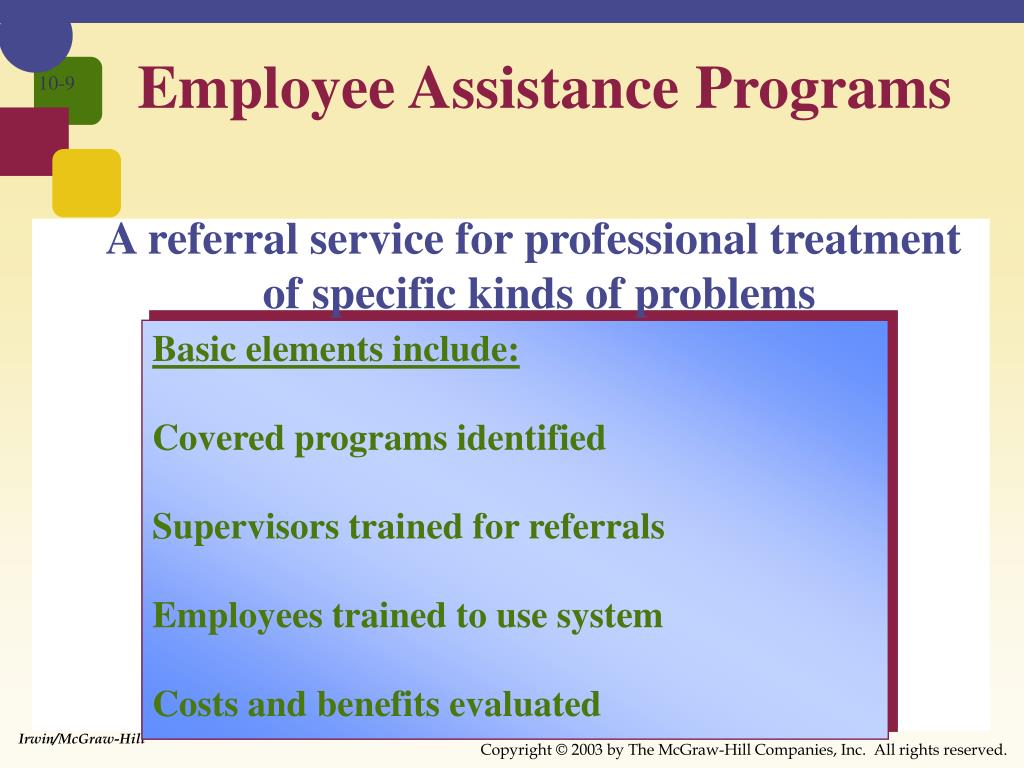 10-9

Employee Assistance Programs

A referral service for professional treatment of specific kinds of problems

Basic elements include:

Covered programs identified

Supervisors trained for referrals

Employees trained to use system

Costs and benefits evaluated

Irwin/McGraw-Hill

Copyright © 2003 by The McGraw-Hill Companies, Inc. All rights reserved.